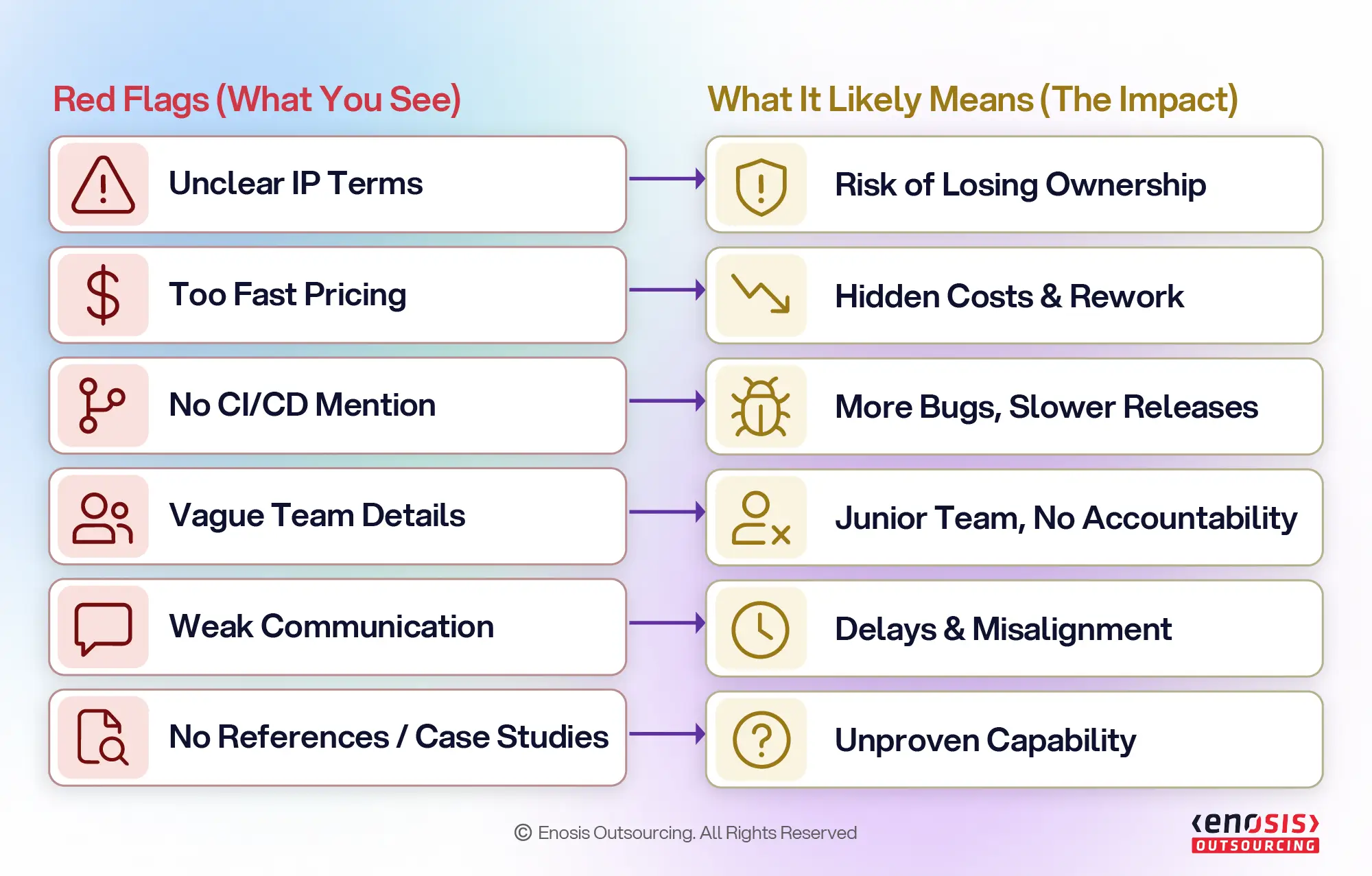 Red Flags (What You See)

Unclear IP Terms

Too Fast Pricing

No CI/CD Mention

Vague Team Details

Weak Communication

No References / Case Studies

What It Likely Means (The Impact)

Risk of Losing Ownership

Hidden Costs & Rework

More Bugs, Slower Releases

Junior Team, No Accountability

Delays & Misalignment

Unproven Capability

© Enosis Outsourcing. All Rights Reserved

‹enosis›
OUTSOURCING